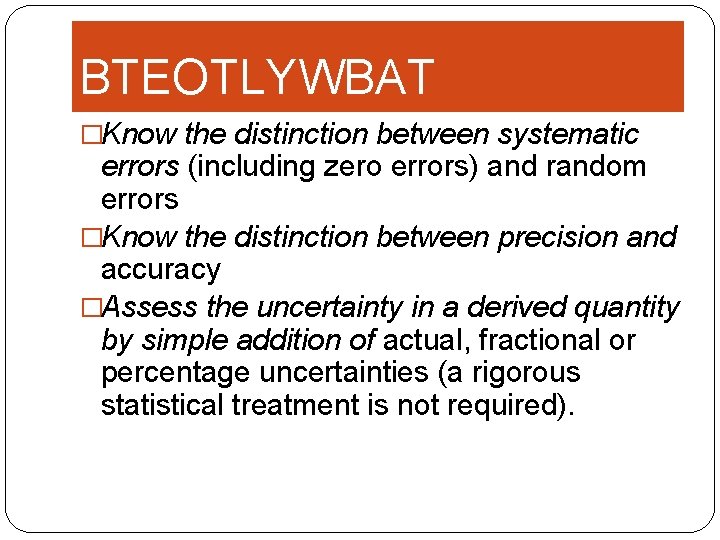 BTEOTLYWBAT

□Know the distinction between systematic errors (including zero errors) and random errors

□Know the distinction between precision and accuracy

□Assess the uncertainty in a derived quantity by simple addition of actual, fractional or percentage uncertainties (a rigorous statistical treatment is not required).